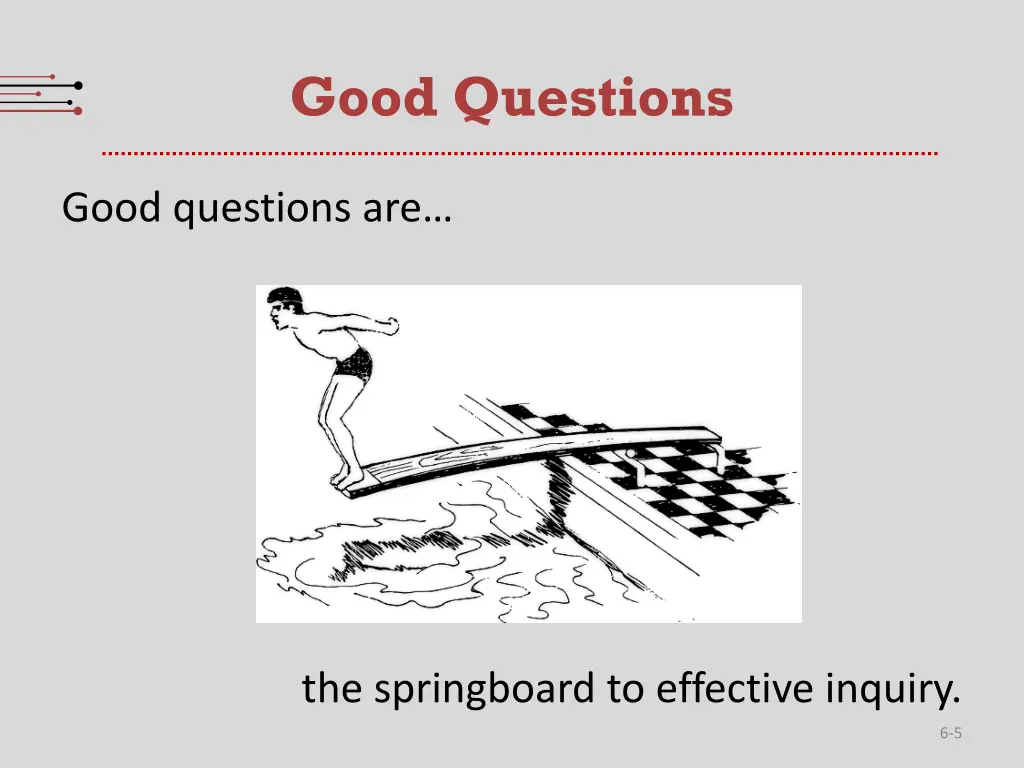 Good Questions

Good questions are…

the springboard to effective inquiry.

6-5